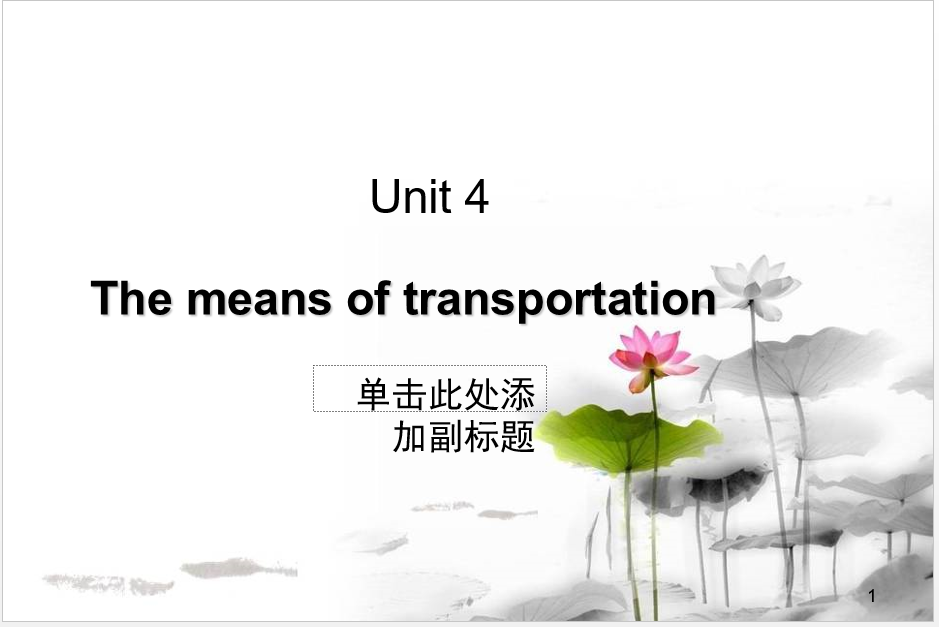 Unit 4

The means of transportation

单击此处添加副标题

1